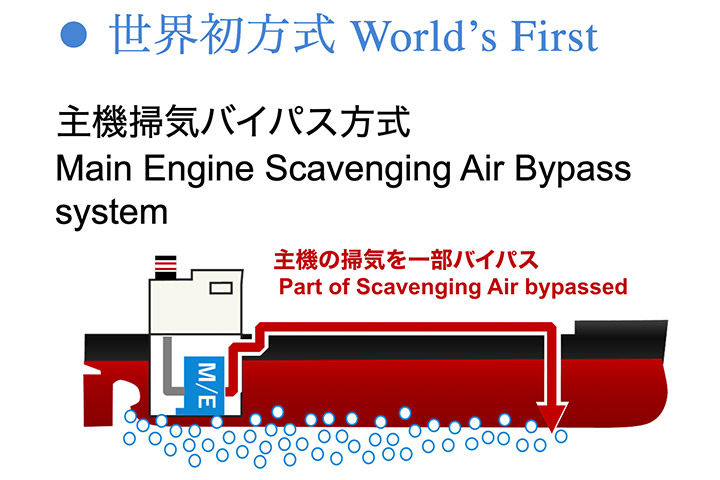 ● 世界初方式 World's First

主機掃気バイパス方式
Main Engine Scavenging Air Bypass system

主機の掃気を一部バイパス
Part of Scavenging Air bypassed

M/E